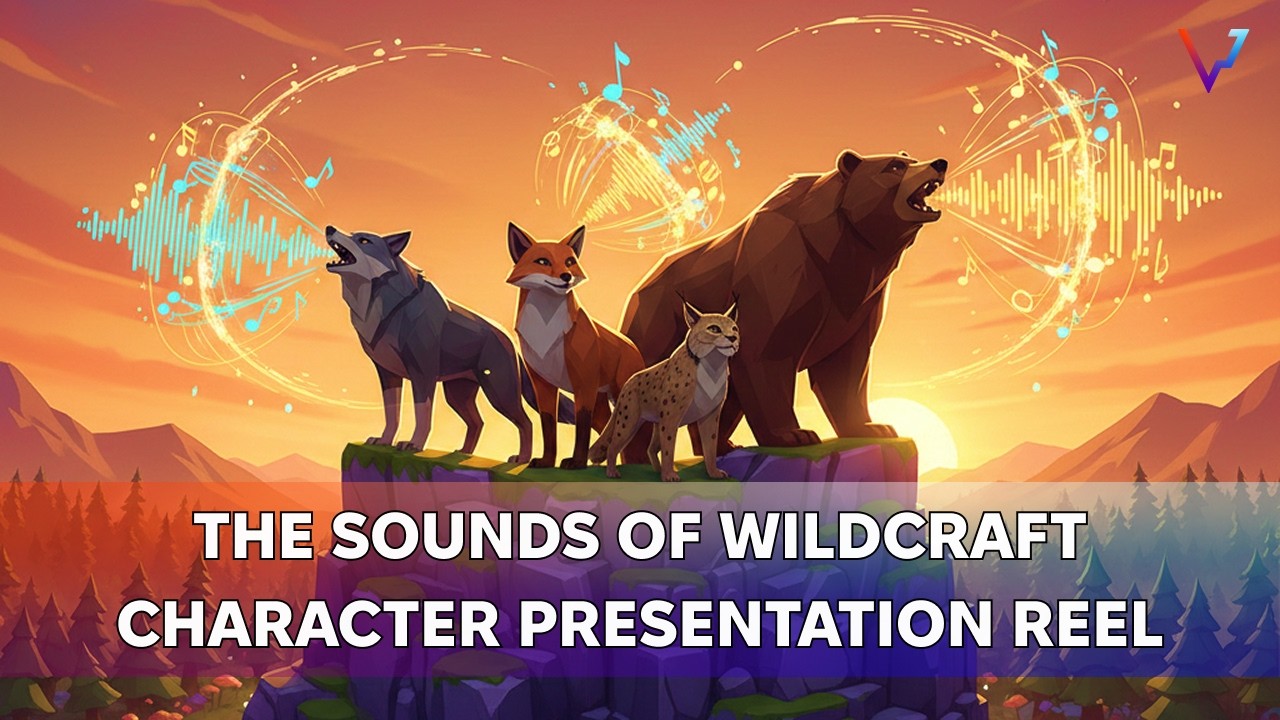 THE SOUNDS OF WILDCRAFT
CHARACTER PRESENTATION REEL